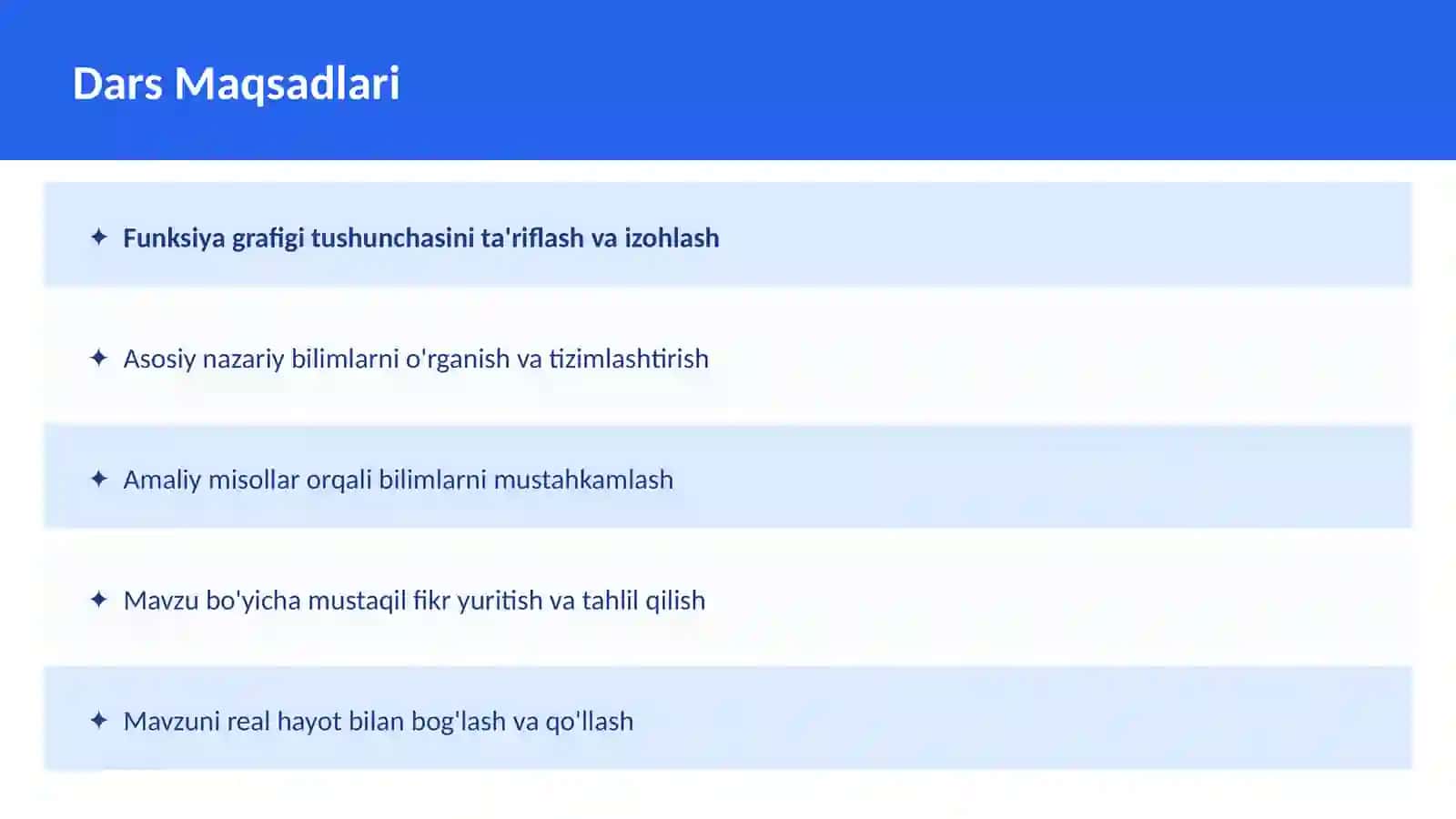 Dars Maqsadlari

✦ Funksiya grafigi tushunchasini ta'riflash va izohlash

✦ Asosiy nazariy bilimlarni o'rganish va tizimlashtirish

✦ Amaliy misollar orqali bilimlarni mustahkamlash

✦ Mavzu bo'yicha mustaqil fikr yuritish va tahlil qilish

✦ Mavzuni real hayot bilan bog'lash va qo'llash